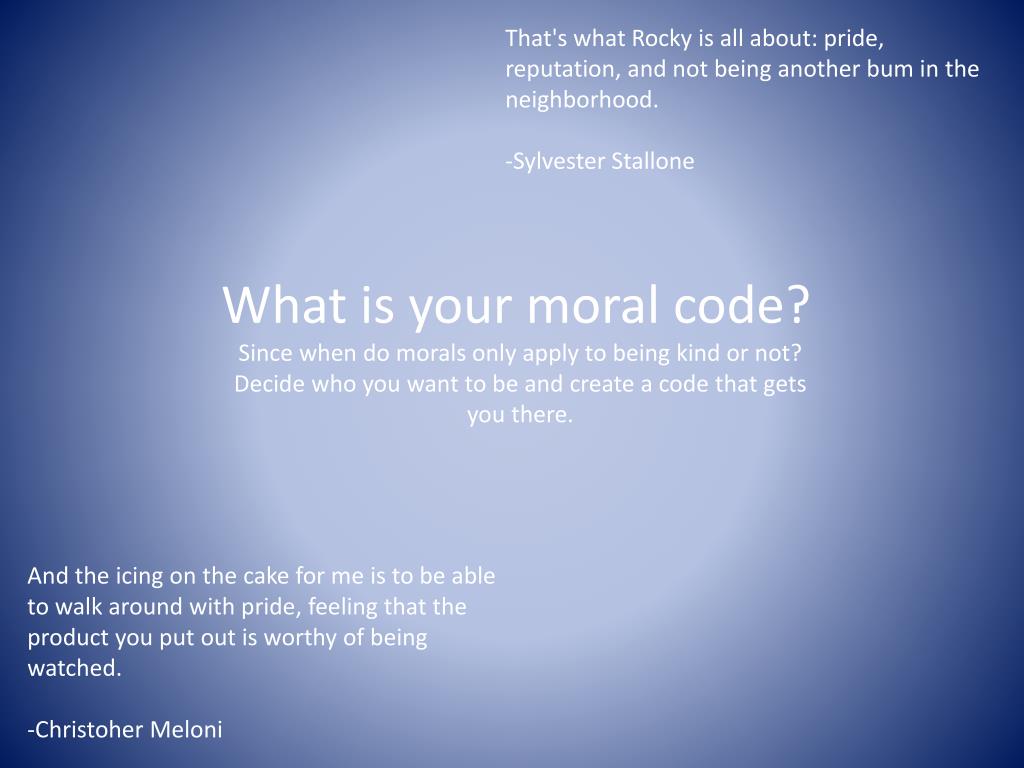 That's what Rocky is all about: pride, reputation, and not being another bum in the neighborhood.

-Sylvester Stallone

What is your moral code?

Since when do morals only apply to being kind or not? Decide who you want to be and create a code that gets you there.

And the icing on the cake for me is to be able to walk around with pride, feeling that the product you put out is worthy of being watched.

-Christoher Meloni